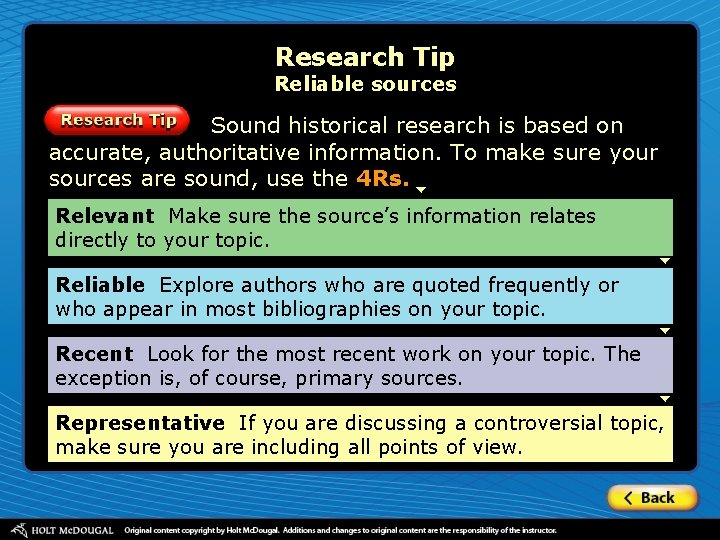 Research Tip
Reliable sources

Research Tip

Sound historical research is based on accurate, authoritative information. To make sure your sources are sound, use the 4Rs.

Relevant Make sure the source's information relates directly to your topic.

Reliable Explore authors who are quoted frequently or who appear in most bibliographies on your topic.

Recent Look for the most recent work on your topic. The exception is, of course, primary sources.

Representative If you are discussing a controversial topic, make sure you are including all points of view.

Back

HOLT McDOUGAL Original content copyright by Holt McDougal. Additions and changes to original content are the responsibility of the instructor.